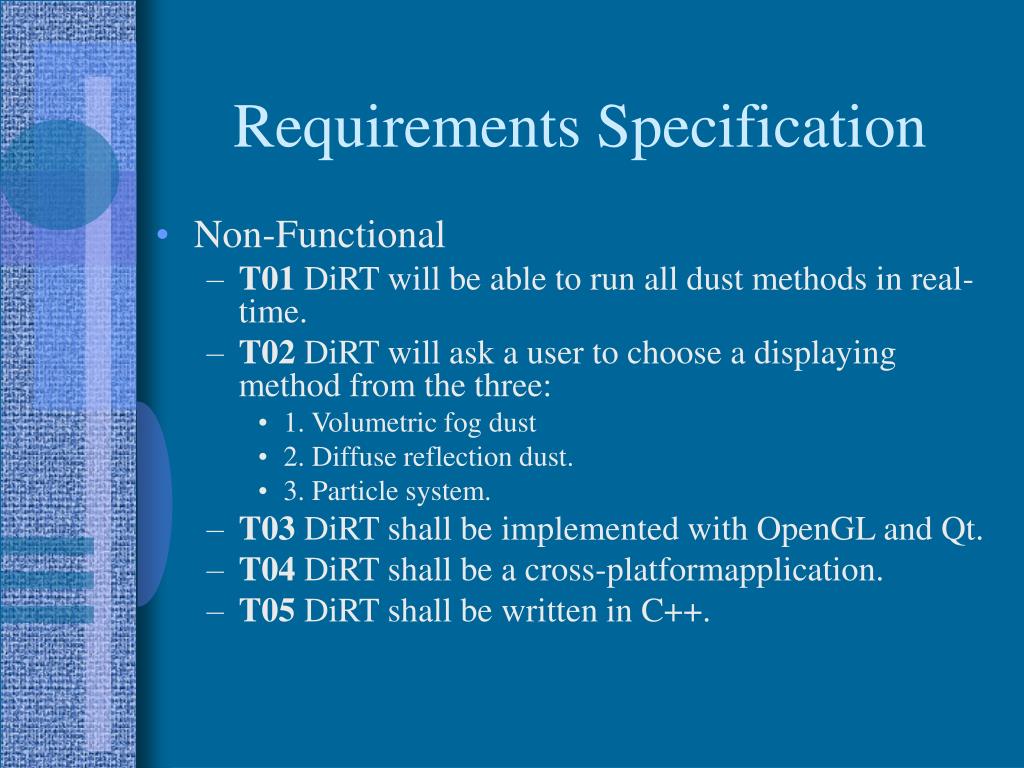 Requirements Specification

• Non-Functional
– **T01** DiRT will be able to run all dust methods in real-time.
– **T02** DiRT will ask a user to choose a displaying method from the three:
• 1. Volumetric fog dust
• 2. Diffuse reflection dust.
• 3. Particle system.
– **T03** DiRT shall be implemented with OpenGL and Qt.
– **T04** DiRT shall be a cross-platformapplication.
– **T05** DiRT shall be written in C++.